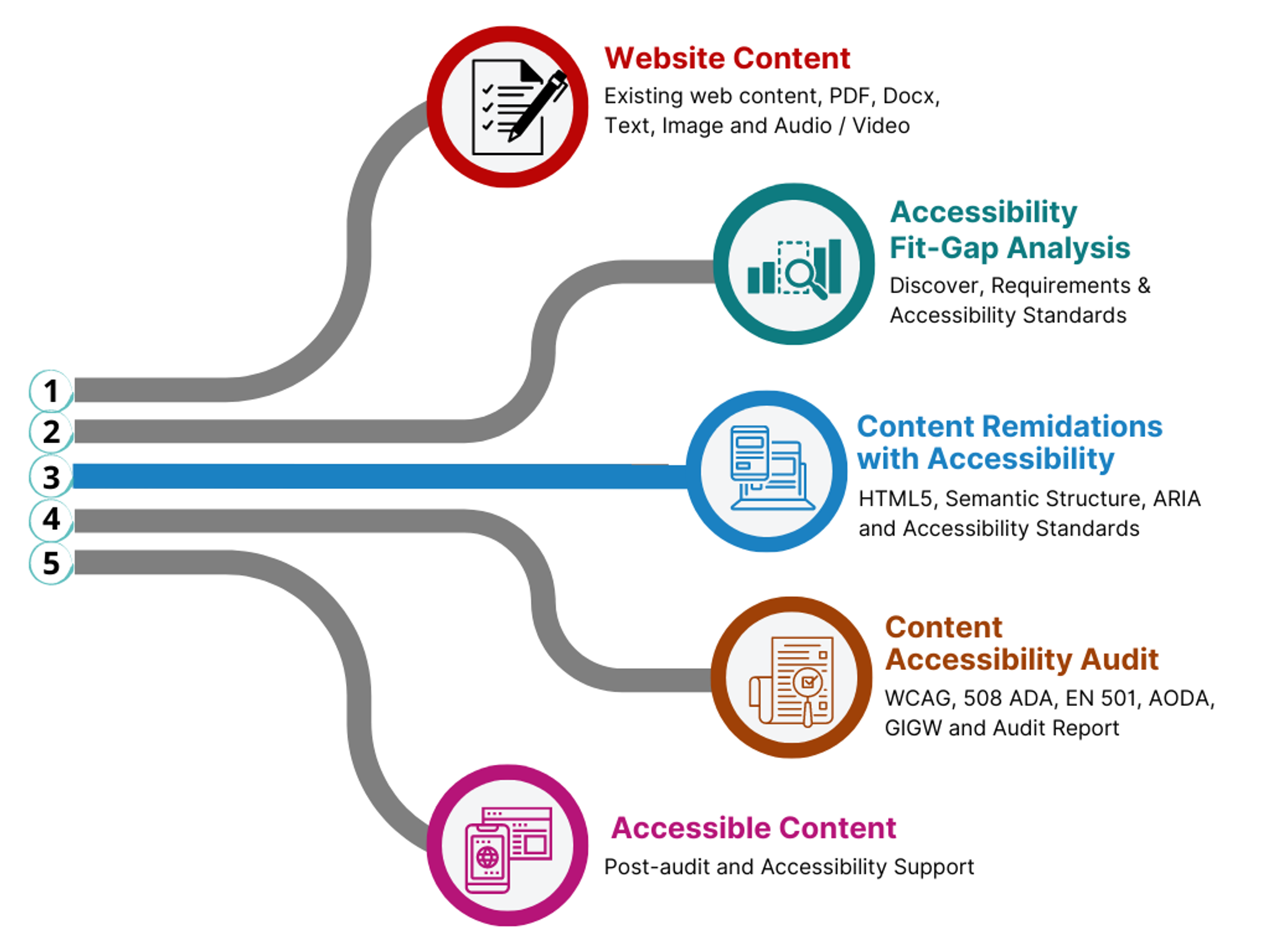 1
2
3
4
5

Website Content
Existing web content, PDF, Docx, Text, Image and Audio / Video

Accessibility Fit-Gap Analysis
Discover, Requirements & Accessibility Standards

Content Remidations with Accessibility
HTML5, Semantic Structure, ARIA and Accessibility Standards

Content Accessibility Audit
WCAG, 508 ADA, EN 501, AODA, GIGW and Audit Report

Accessible Content
Post-audit and Accessibility Support